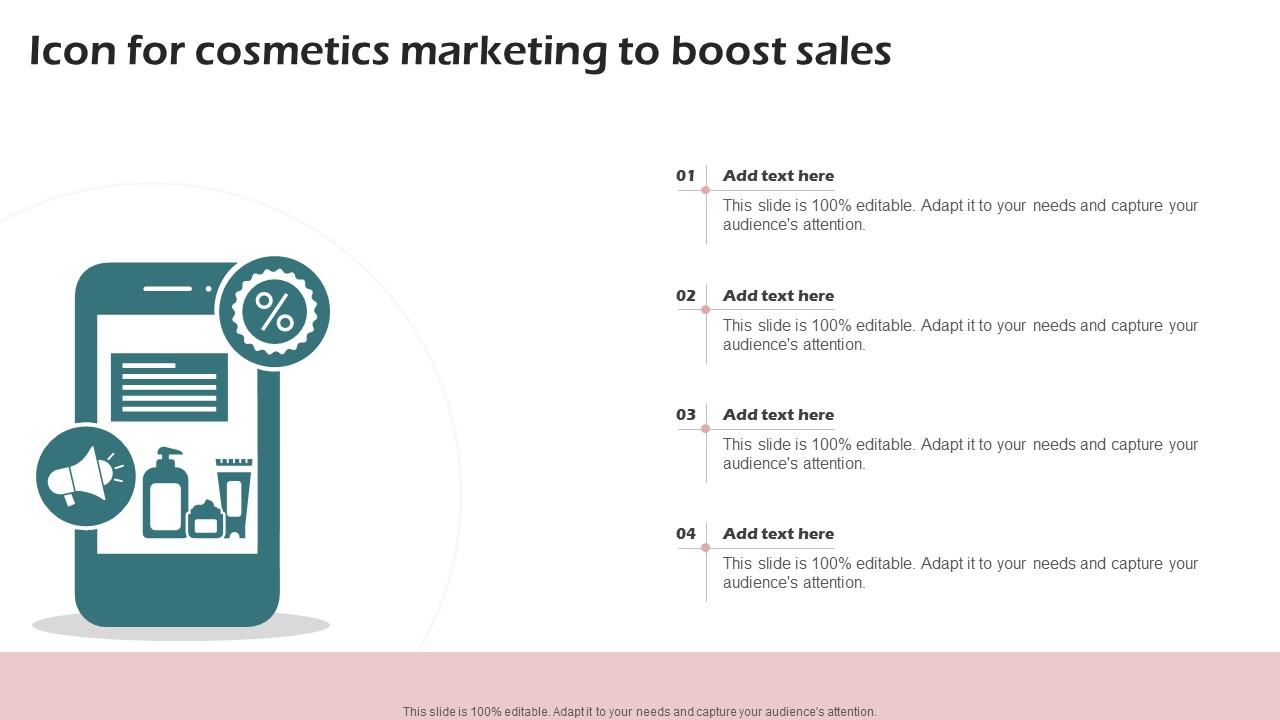 Icon for cosmetics marketing to boost sales

%

01 Add text here
This slide is 100% editable. Adapt it to your needs and capture your audience's attention.

02 Add text here
This slide is 100% editable. Adapt it to your needs and capture your audience's attention.

03 Add text here
This slide is 100% editable. Adapt it to your needs and capture your audience's attention.

04 Add text here
This slide is 100% editable. Adapt it to your needs and capture your audience's attention.

This slide is 100% editable. Adapt it to your needs and capture your audience's attention.